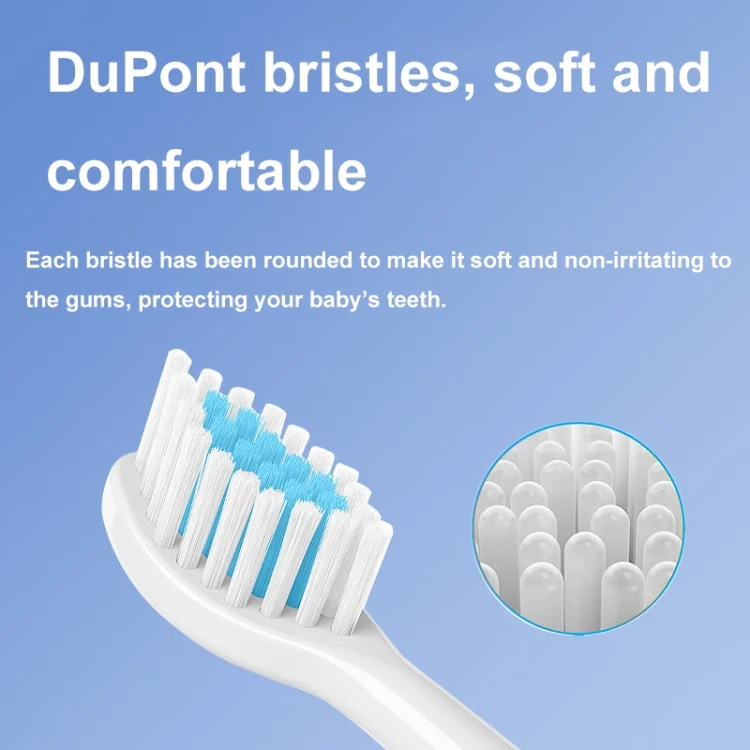 DuPont bristles, soft and comfortable

Each bristle has been rounded to make it soft and non-irritating to the gums, protecting your baby's teeth.